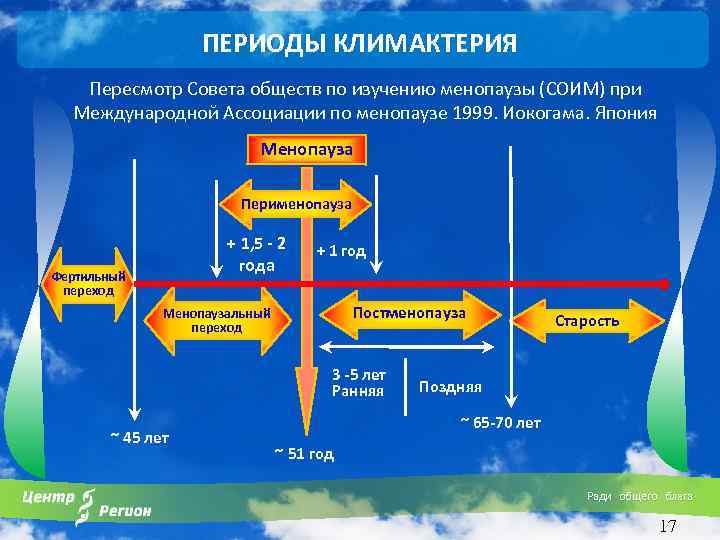 ПЕРИОДЫ КЛИМАКТЕРИЯ

Пересмотр Совета обществ по изучению менопаузы (СОИМ) при Международной Ассоциации по менопаузе 1999. Иокогама. Япония

Менопауза

Перименопауза

+ 1,5 - 2 года

+ 1 год

Фертильный переход

Менопаузальный переход

Постменопауза

Старость

3 -5 лет Ранняя

Поздняя

~ 45 лет

~ 51 год

~ 65-70 лет

Центр Регион

Ради общего блага

17